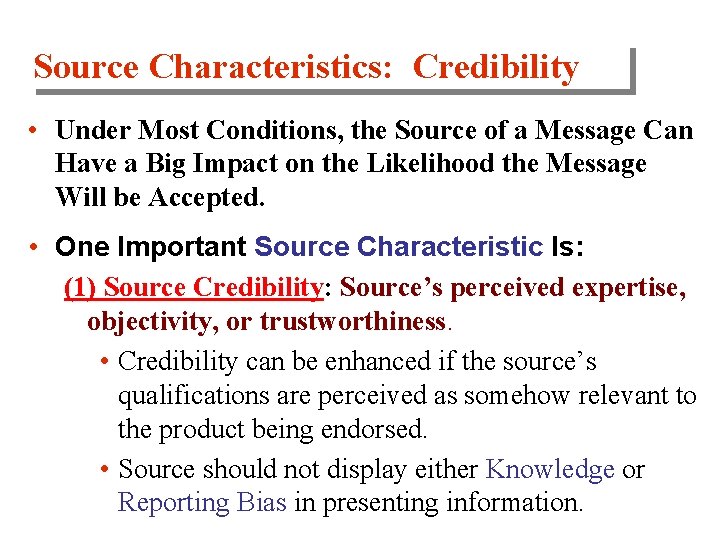 Source Characteristics: Credibility

• Under Most Conditions, the Source of a Message Can Have a Big Impact on the Likelihood the Message Will be Accepted.

• One Important Source Characteristic Is:

(1) Source Credibility: Source's perceived expertise, objectivity, or trustworthiness.

• Credibility can be enhanced if the source's qualifications are perceived as somehow relevant to the product being endorsed.

• Source should not display either Knowledge or Reporting Bias in presenting information.